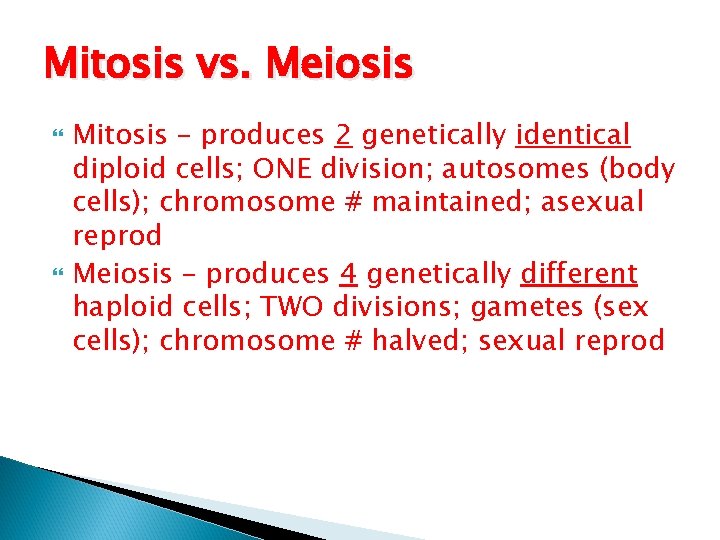 Mitosis vs. Meiosis

Mitosis – produces 2 genetically identical diploid cells; ONE division; autosomes (body cells); chromosome # maintained; asexual reprod

Meiosis – produces 4 genetically different haploid cells; TWO divisions; gametes (sex cells); chromosome # halved; sexual reprod